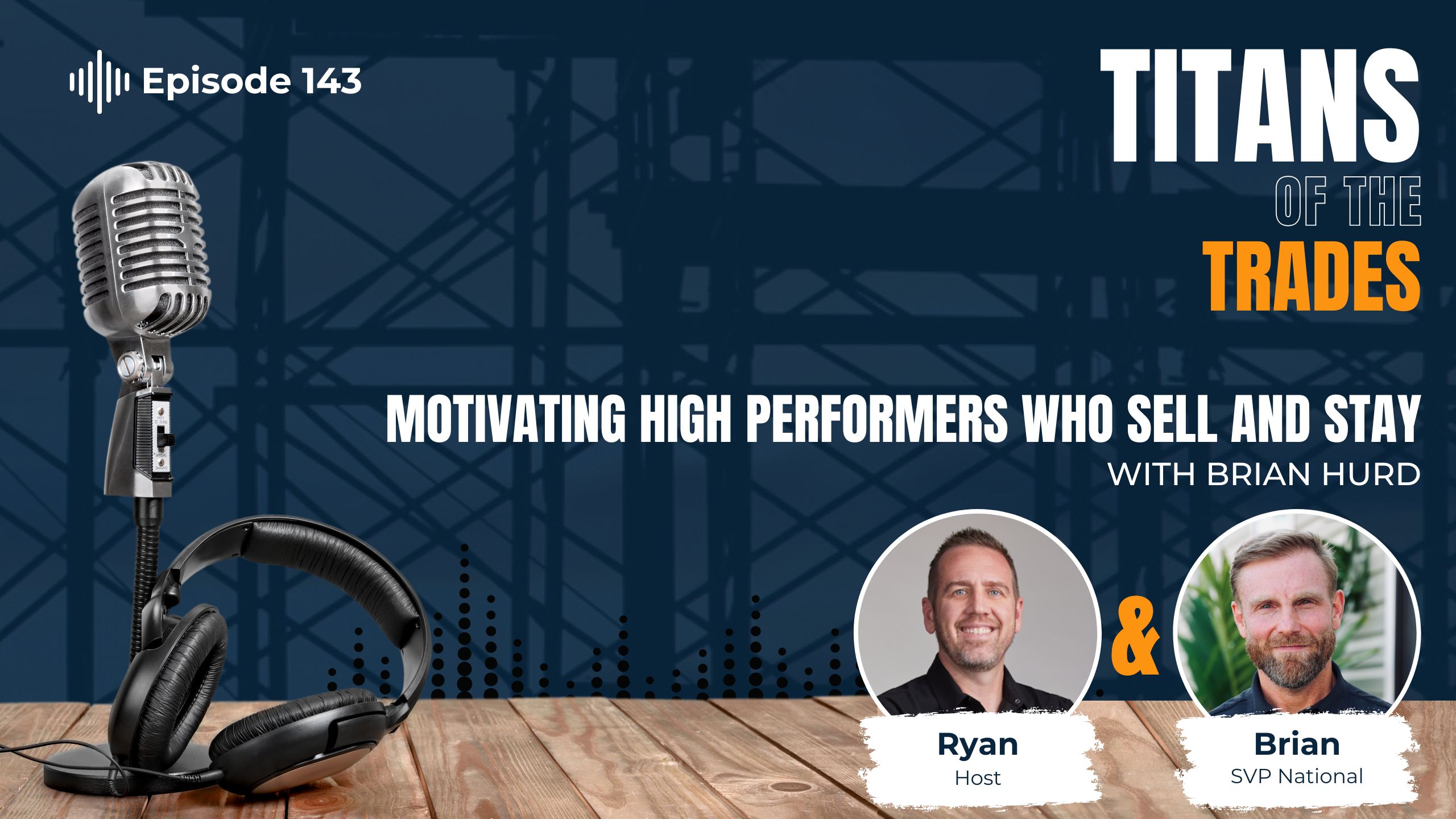 Episode 143

TITANS OF THE TRADES

MOTIVATING HIGH PERFORMERS WHO SELL AND STAY
WITH BRIAN HURD

&

Ryan
Host

Brian
SVP National